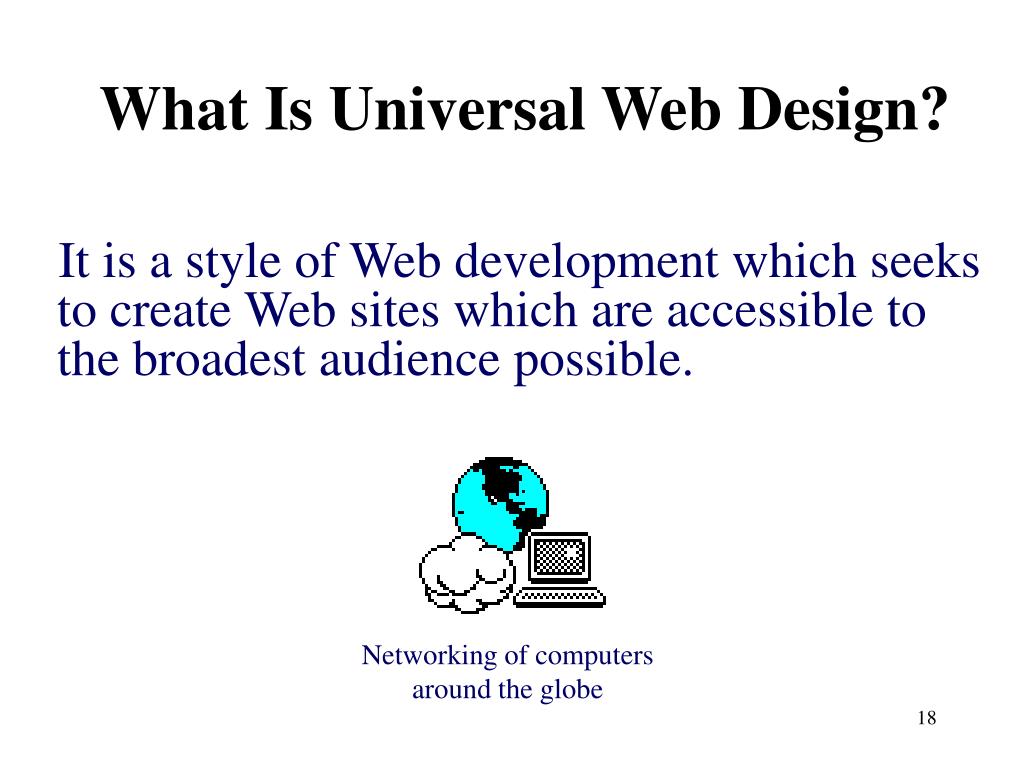 What Is Universal Web Design?

It is a style of Web development which seeks to create Web sites which are accessible to the broadest audience possible.

Networking of computers around the globe

18